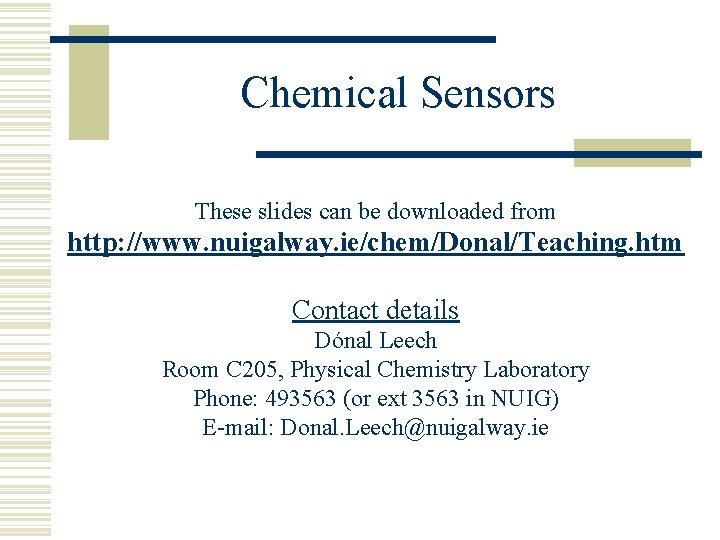 Chemical Sensors

These slides can be downloaded from
http://www.nuigalway.ie/chem/Donal/Teaching.htm

Contact details
Dónal Leech
Room C205, Physical Chemistry Laboratory
Phone: 493563 (or ext 3563 in NUIG)
E-mail: Donal.Leech@nuigalway.ie